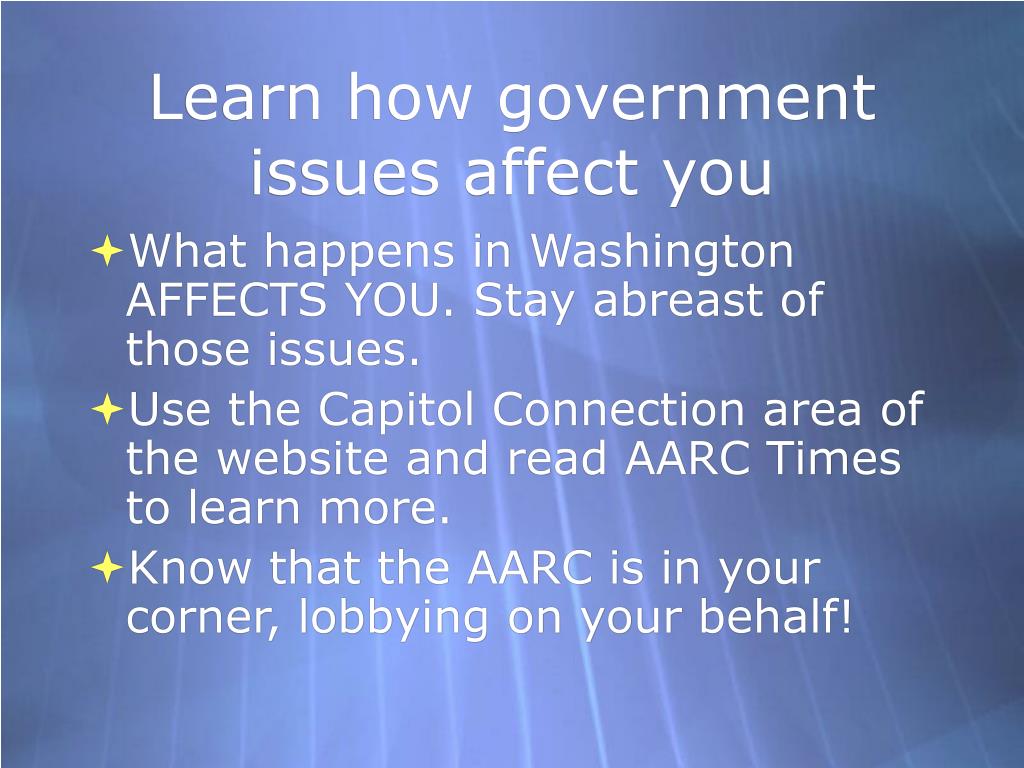 Learn how government issues affect you

What happens in Washington AFFECTS YOU. Stay abreast of those issues.

Use the Capitol Connection area of the website and read AARC Times to learn more.

Know that the AARC is in your corner, lobbying on your behalf!